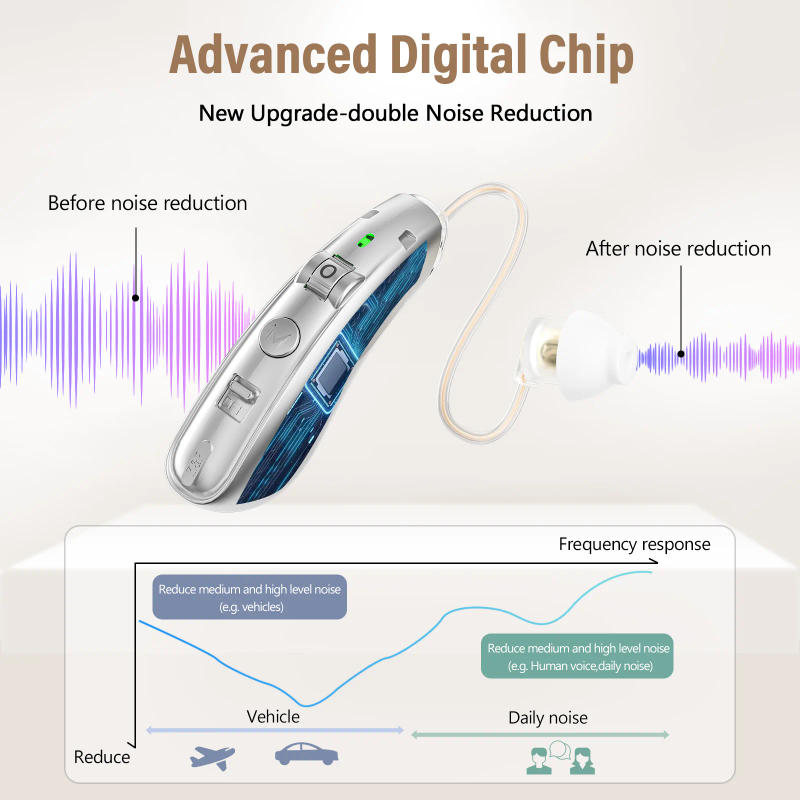 Advanced Digital Chip

New Upgrade-double Noise Reduction

Before noise reduction

After noise reduction

Frequency response

Reduce medium and high level noise (e.g. vehicles)

Reduce medium and high level noise (e.g. Human voice,daily noise)

Vehicle

Daily noise

Reduce